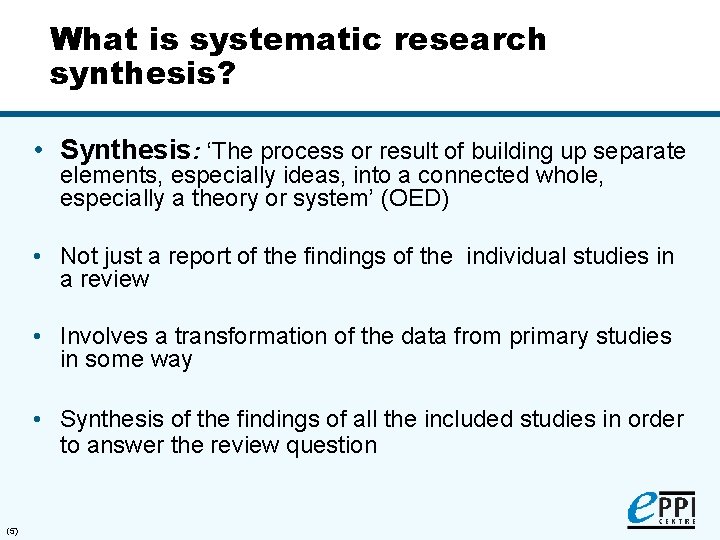 What is systematic research synthesis?

• Synthesis: ‘The process or result of building up separate elements, especially ideas, into a connected whole, especially a theory or system’ (OED)

• Not just a report of the findings of the  individual studies in a review

• Involves a transformation of the data from primary studies in some way

• Synthesis of the findings of all the included studies in order to answer the review question

(5)

ePPI CENTRE